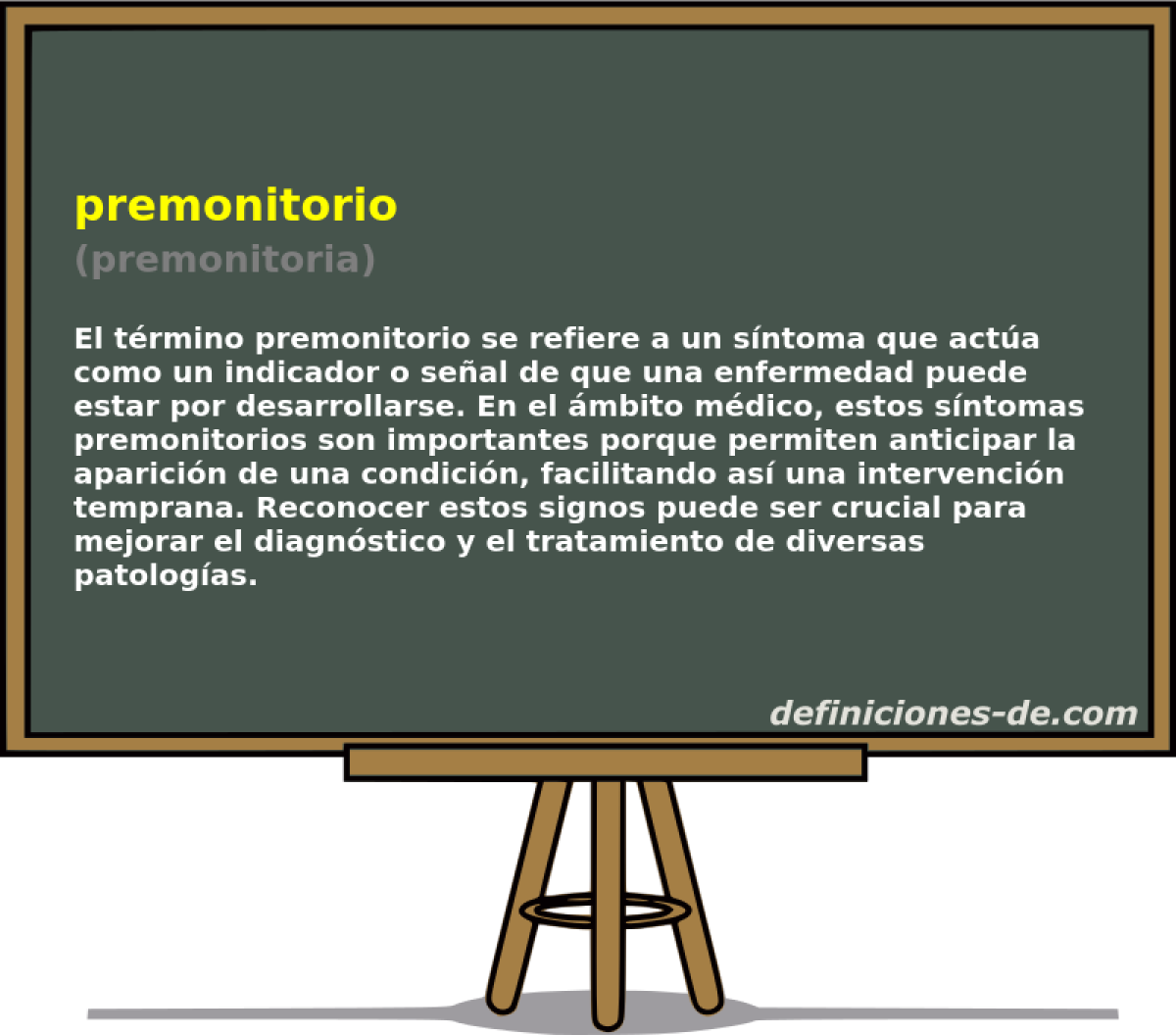 premonitorio
(premonitoria)

El término premonitorio se refiere a un síntoma que actúa como un indicador o señal de que una enfermedad puede estar por desarrollarse. En el ámbito médico, estos síntomas premonitorios son importantes porque permiten anticipar la aparición de una condición, facilitando así una intervención temprana. Reconocer estos signos puede ser crucial para mejorar el diagnóstico y el tratamiento de diversas patologías.

definiciones-de.com